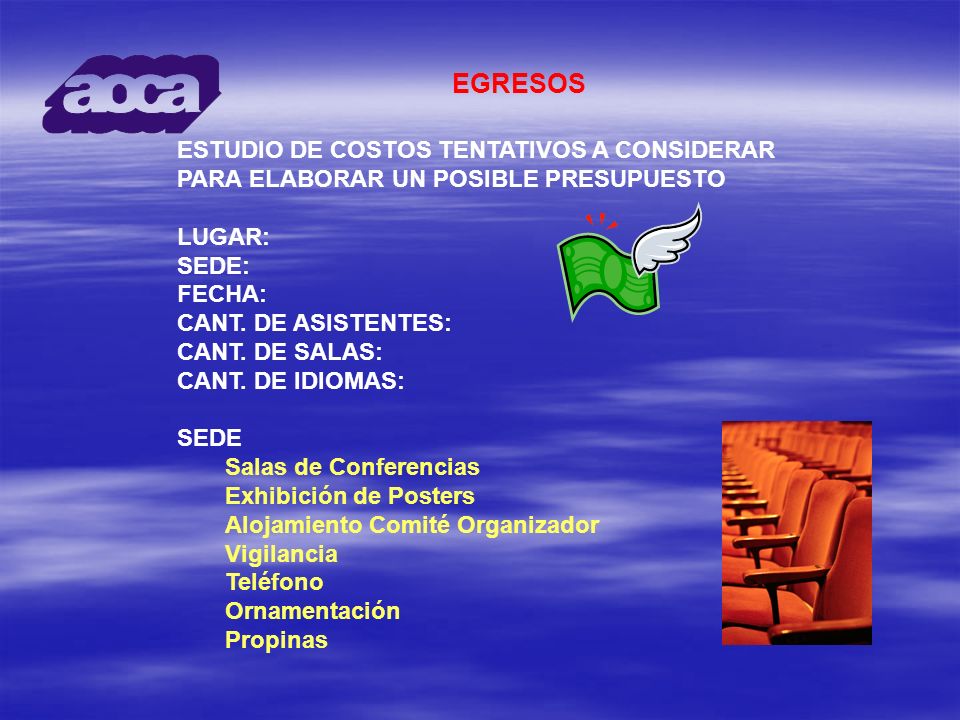 aoca

EGRESOS

ESTUDIO DE COSTOS TENTATIVOS A CONSIDERAR PARA ELABORAR UN POSIBLE PRESUPUESTO

LUGAR:
SEDE:
FECHA:
CANT. DE ASISTENTES:
CANT. DE SALAS:
CANT. DE IDIOMAS:

SEDE
Salas de Conferencias
Exhibición de Posters
Alojamiento Comité Organizador
Vigilancia
Teléfono
Ornamentación
Propinas